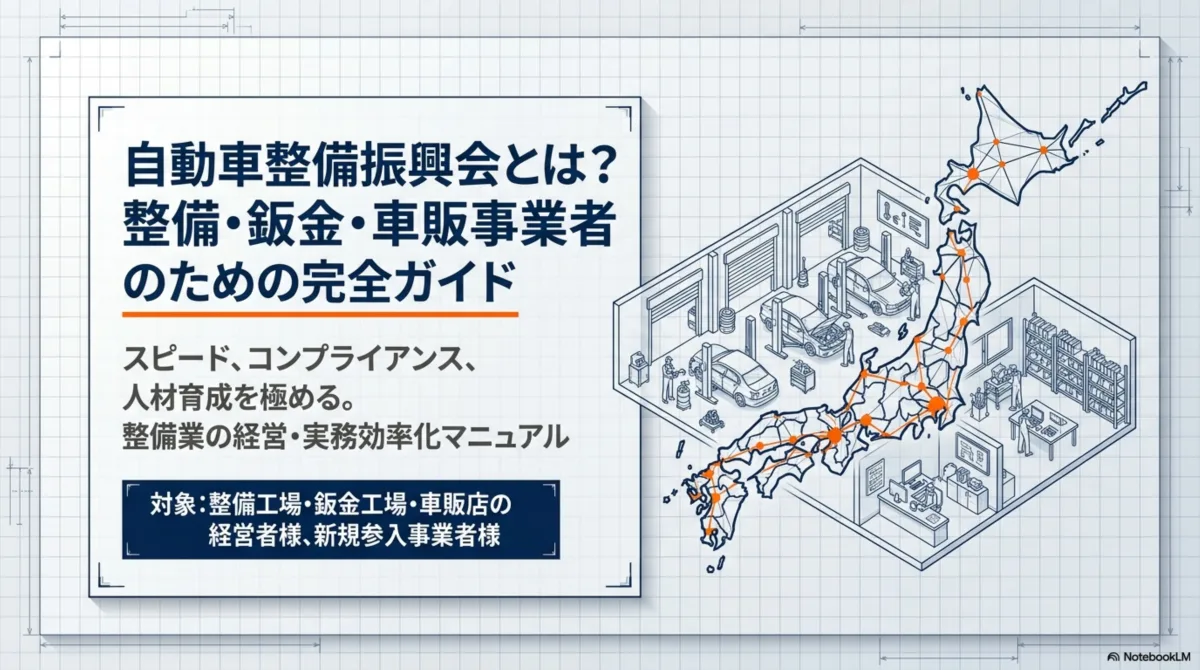 自動車整備振興会とは？
整備・鈑金・車販事業者のための完全ガイド

スピード、コンプライアンス、人材育成を極める。
整備業の経営・実務効率化マニュアル

対象：整備工場・鈑金工場・車販店の経営者様、新規参入事業者様

NotebookLM